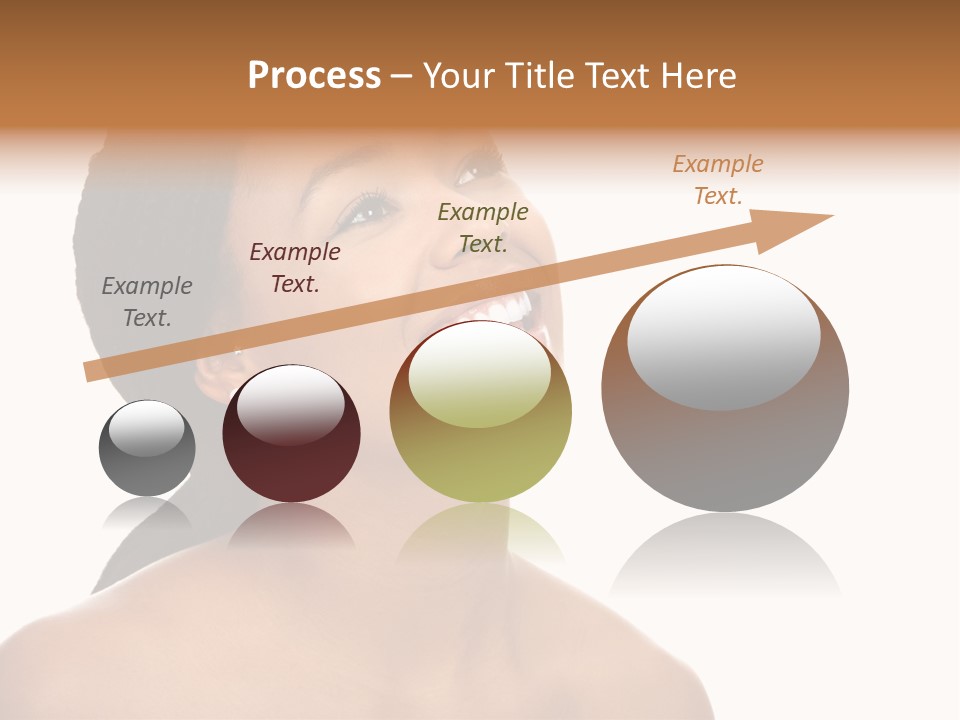 Process – Your Title Text Here

Example Text.

Example Text.

Example Text.

Example Text.